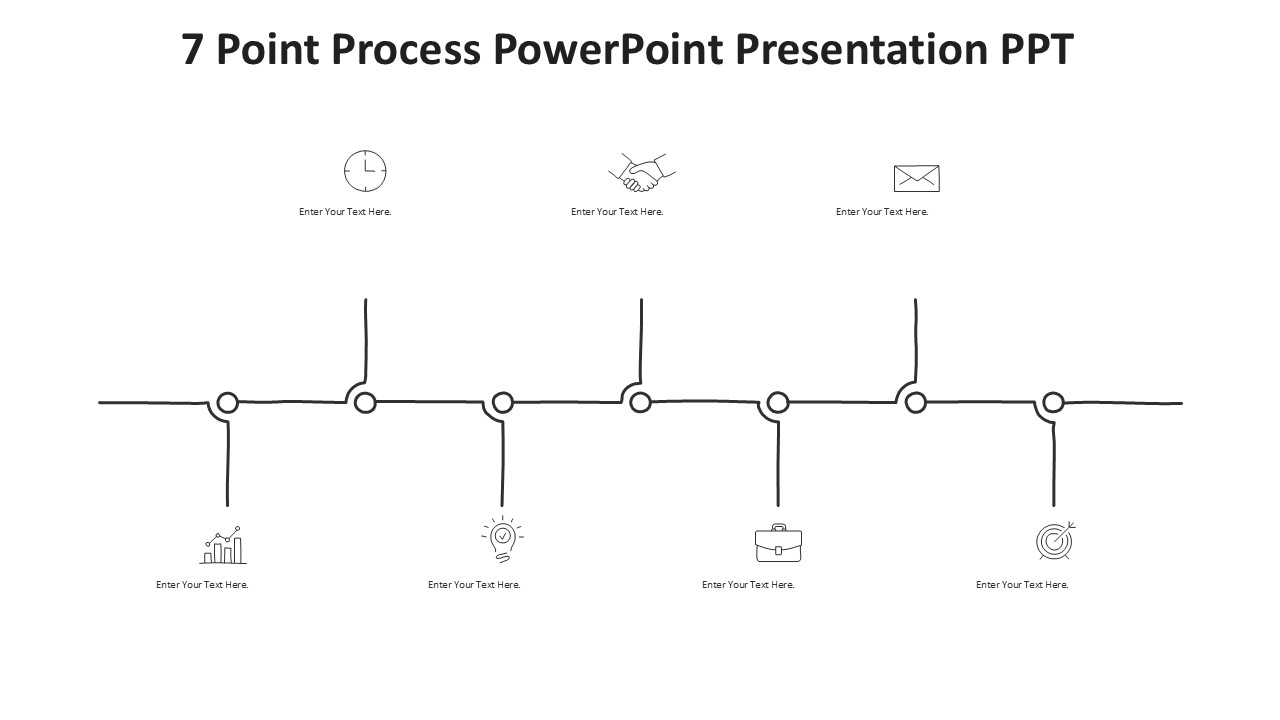 7 Point Process PowerPoint Presentation PPT

Enter Your Text Here.

Enter Your Text Here.

Enter Your Text Here.

Enter Your Text Here.

Enter Your Text Here.

Enter Your Text Here.

Enter Your Text Here.